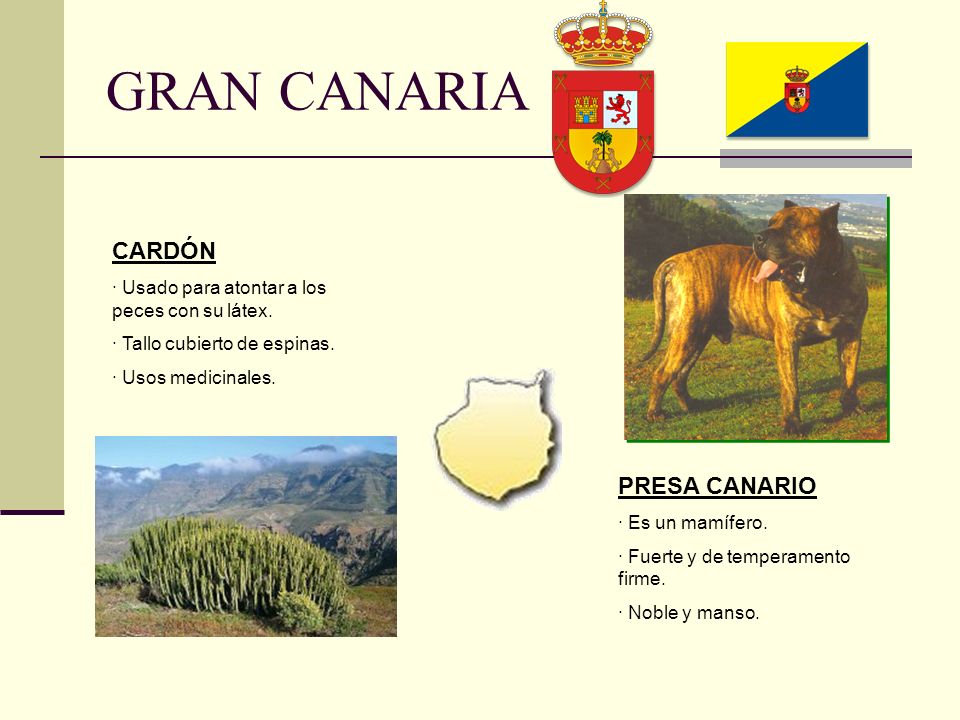 GRAN CANARIA

CARDÓN

· Usado para atontar a los peces con su látex.

· Tallo cubierto de espinas.

· Usos medicinales.

PRESA CANARIO

· Es un mamífero.

· Fuerte y de temperamento firme.

· Noble y manso.